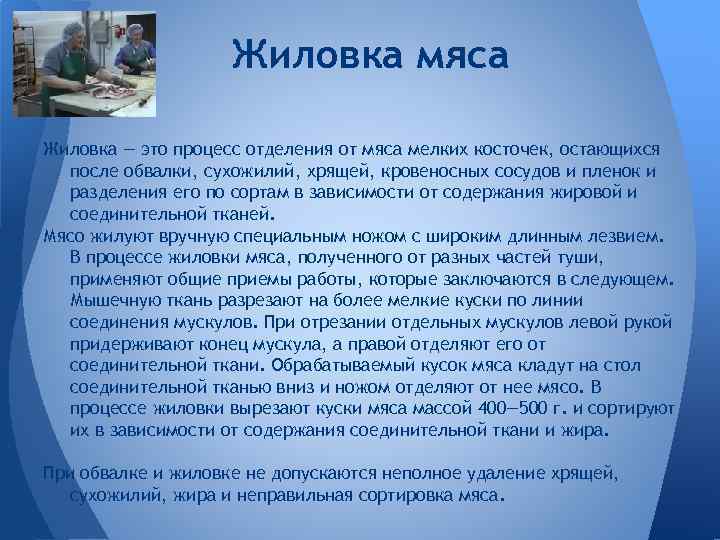 Жиловка мяса

Жиловка — это процесс отделения от мяса мелких косточек, остающихся после обвалки, сухожилий, хрящей, кровеносных сосудов и пленок и разделения его по сортам в зависимости от содержания жировой и соединительной тканей.

Мясо жилуют вручную специальным ножом с широким длинным лезвием. В процессе жиловки мяса, полученного от разных частей туши, применяют общие приемы работы, которые заключаются в следующем. Мышечную ткань разрезают на более мелкие куски по линии соединения мускулов. При отрезании отдельных мускулов левой рукой придерживают конец мускула, а правой отделяют его от соединительной ткани. Обрабатываемый кусок мяса кладут на стол соединительной тканью вниз и ножом отделяют от нее мясо. В процессе жиловки вырезают куски мяса массой 400—500 г. и сортируют их в зависимости от содержания соединительной ткани и жира.

При обвалке и жиловке не допускаются неполное удаление хрящей, сухожилий, жира и неправильная сортировка мяса.